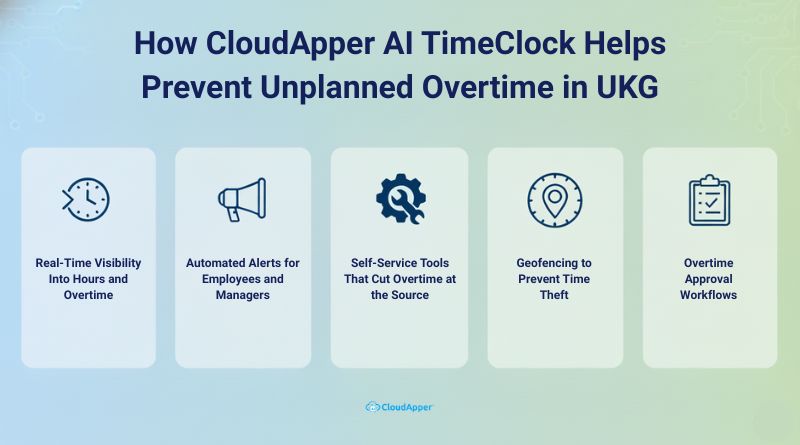 How CloudApper AI TimeClock Helps Prevent Unplanned Overtime in UKG

Real-Time Visibility Into Hours and Overtime

Automated Alerts for Employees and Managers

Self-Service Tools That Cut Overtime at the Source

Geofencing to Prevent Time Theft

Overtime Approval Workflows

CloudApper